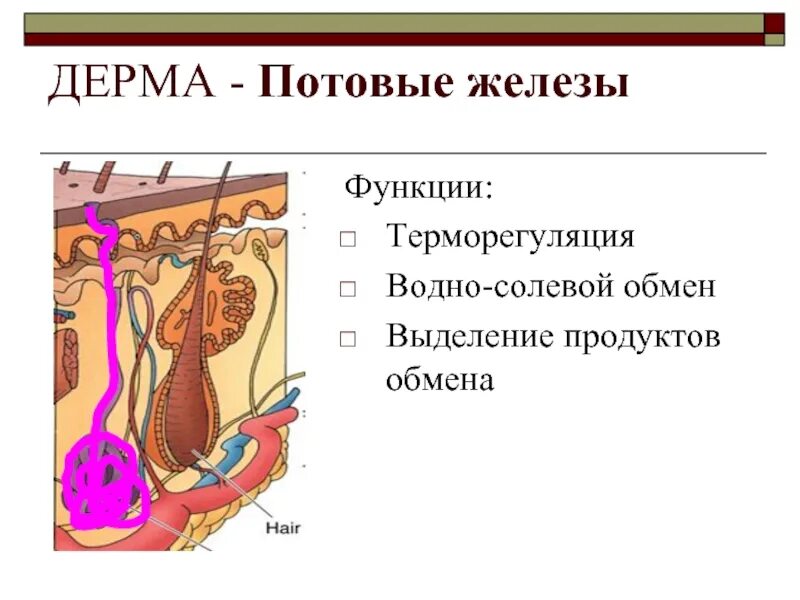 ДЕРМА - Потовые железы

Функции:

□ Терморегуляция
□ Водно-солевой обмен
□ Выделение продуктов обмена

Hair